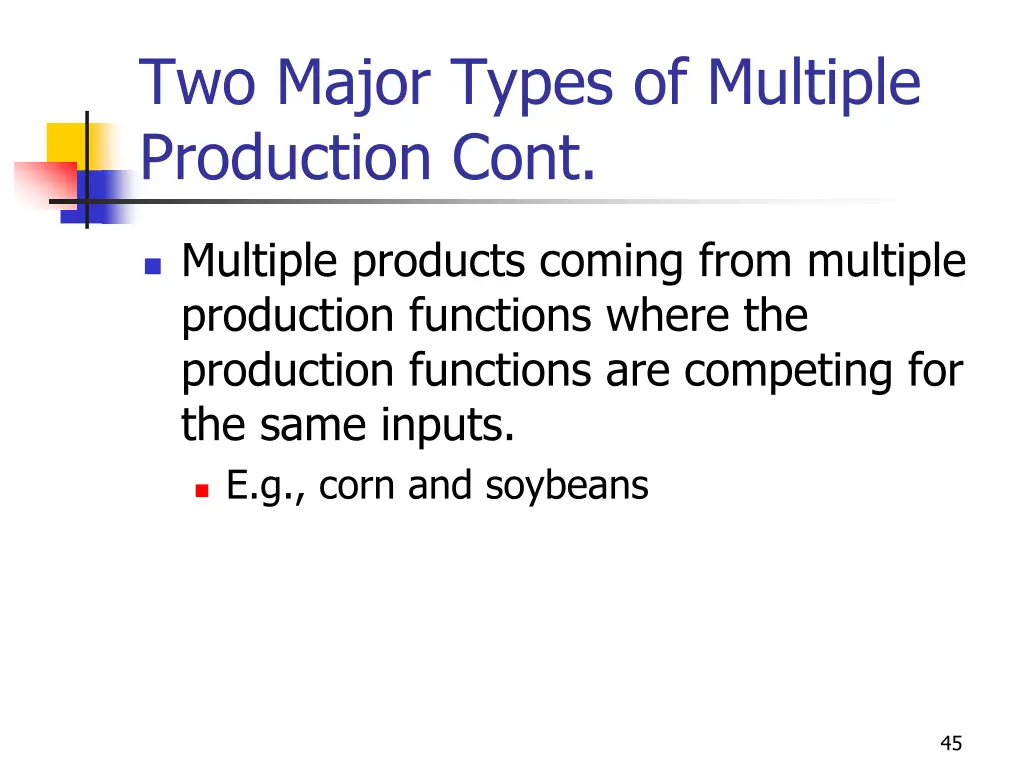 Two Major Types of Multiple Production Cont.

Multiple products coming from multiple production functions where the production functions are competing for the same inputs.

E.g., corn and soybeans

45